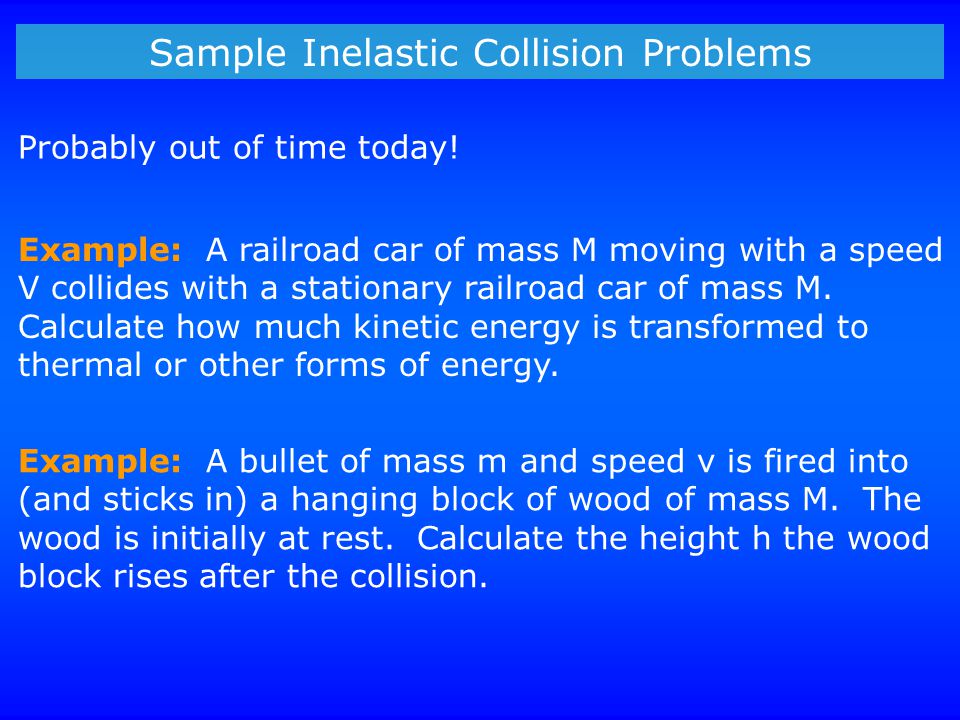 Sample Inelastic Collision Problems

Probably out of time today!

Example: A railroad car of mass M moving with a speed V collides with a stationary railroad car of mass M. Calculate how much kinetic energy is transformed to thermal or other forms of energy.

Example: A bullet of mass m and speed v is fired into (and sticks in) a hanging block of wood of mass M. The wood is initially at rest. Calculate the height h the wood block rises after the collision.